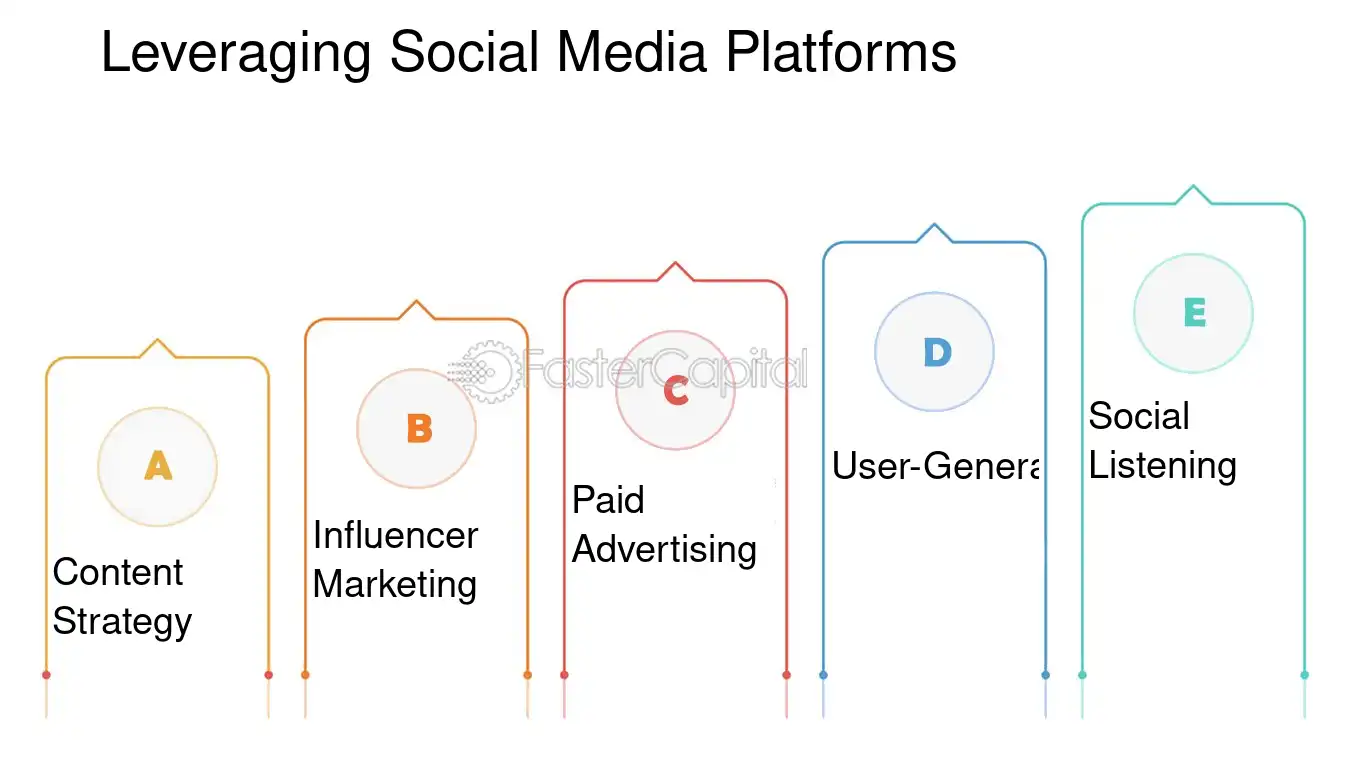 Leveraging Social Media Platforms

A
Content Strategy

B
Influencer Marketing

FasterCapital

C
Paid Advertising

D
User-Genera

E
Social Listening